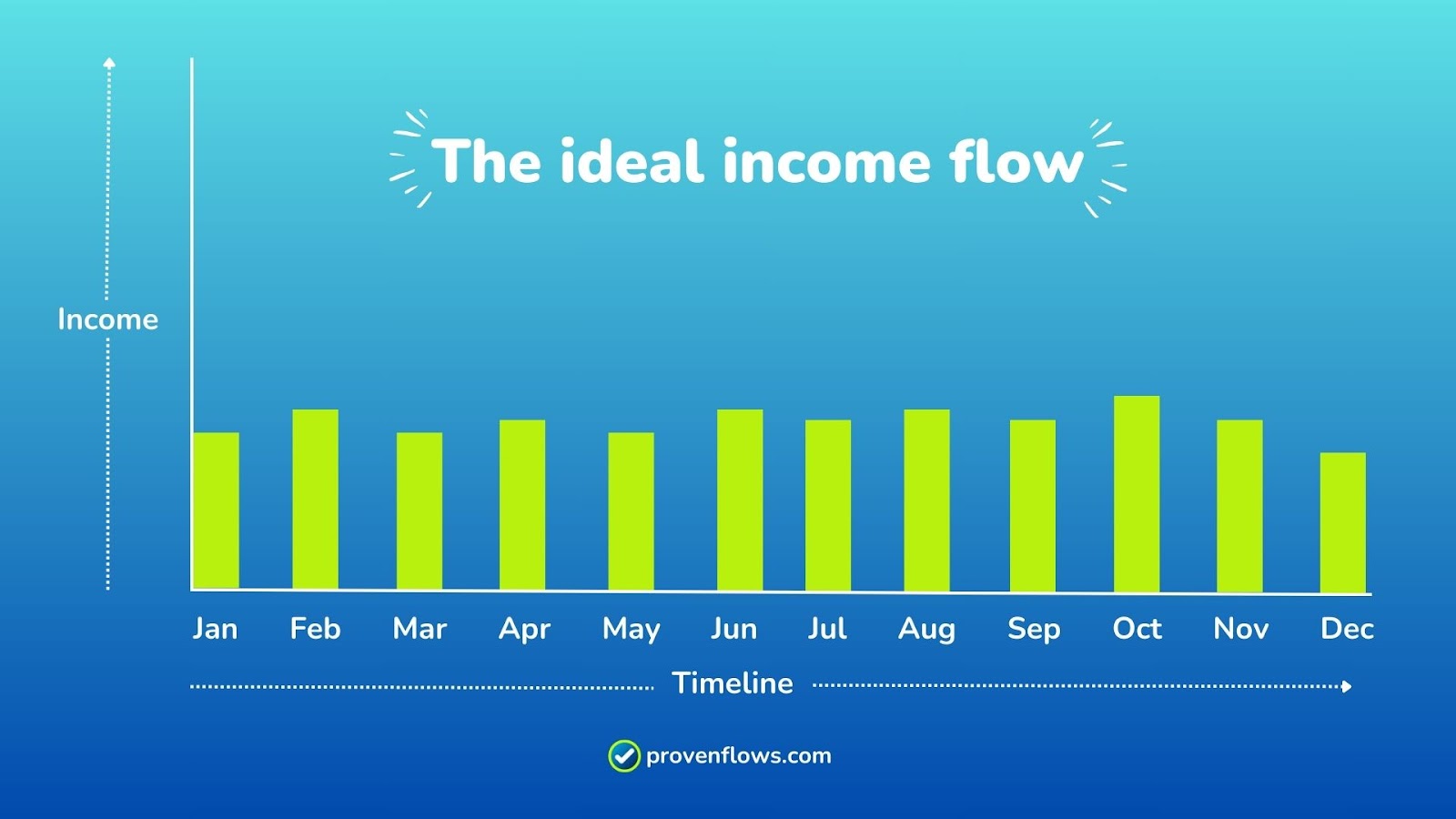 The ideal income flow

Income

Jan Feb Mar Apr May Jun Jul Aug Sep Oct Nov Dec

Timeline

provenflows.com